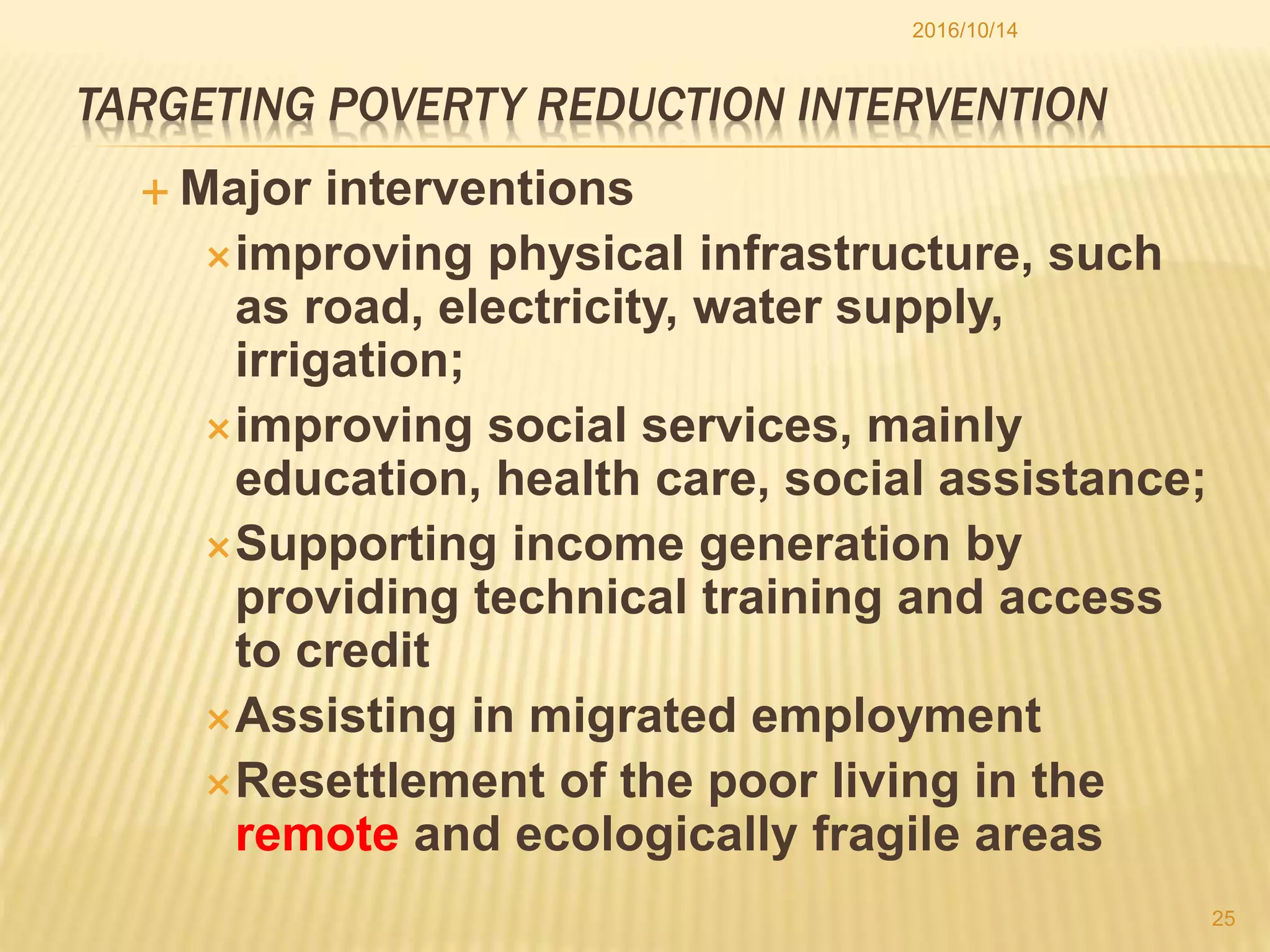 2016/10/14

TARGETING POVERTY REDUCTION INTERVENTION

+ Major interventions

× improving physical infrastructure, such as road, electricity, water supply, irrigation;

× improving social services, mainly education, health care, social assistance;

× Supporting income generation by providing technical training and access to credit

× Assisting in migrated employment

× Resettlement of the poor living in the remote and ecologically fragile areas

25